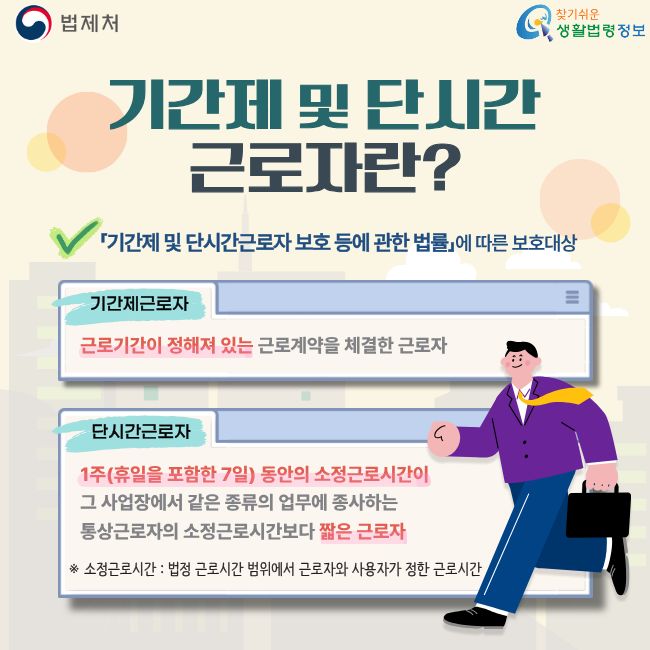 법제처

찾기쉬운 생활법령정보

기간제 및 단시간 근로자란?

「기간제 및 단시간근로자 보호 등에 관한 법률」에 따른 보호대상

기간제근로자

근로기간이 정해져 있는 근로계약을 체결한 근로자

단시간근로자

1주(휴일을 포함한 7일) 동안의 소정근로시간이 그 사업장에서 같은 종류의 업무에 종사하는 통상근로자의 소정근로시간보다 짧은 근로자

※ 소정근로시간 : 법정 근로시간 범위에서 근로자와 사용자가 정한 근로시간